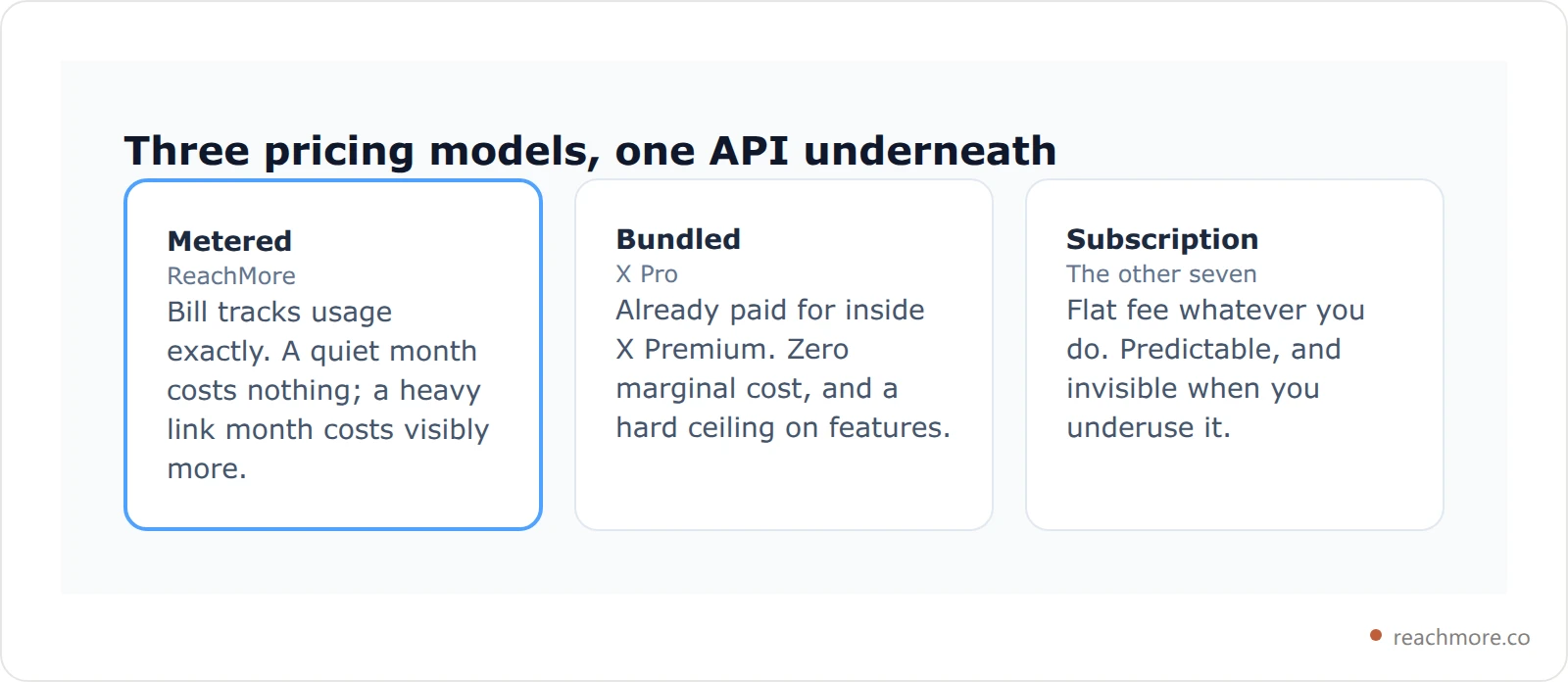 Three pricing models, one API underneath

Metered
ReachMore
Bill tracks usage exactly. A quiet month costs nothing; a heavy link month costs visibly more.

Bundled
X Pro
Already paid for inside X Premium. Zero marginal cost, and a hard ceiling on features.

Subscription
The other seven
Flat fee whatever you do. Predictable, and invisible when you underuse it.

reachmore.co